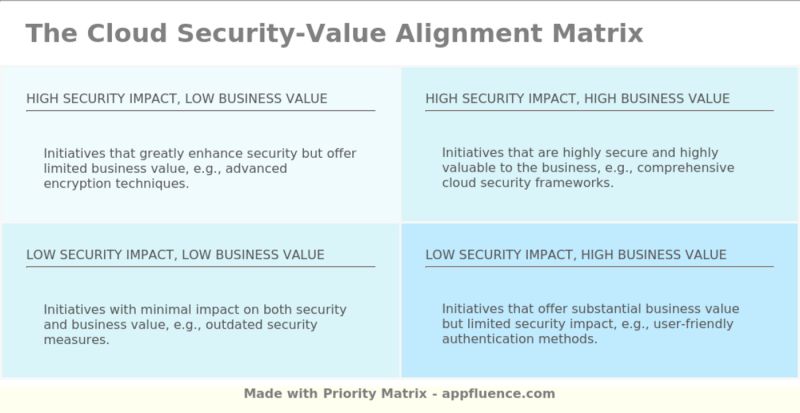 The Cloud Security-Value Alignment Matrix

HIGH SECURITY IMPACT, LOW BUSINESS VALUE

Initiatives that greatly enhance security but offer limited business value, e.g., advanced encryption techniques.

HIGH SECURITY IMPACT, HIGH BUSINESS VALUE

Initiatives that are highly secure and highly valuable to the business, e.g., comprehensive cloud security frameworks.

LOW SECURITY IMPACT, LOW BUSINESS VALUE

Initiatives with minimal impact on both security and business value, e.g., outdated security measures.

LOW SECURITY IMPACT, HIGH BUSINESS VALUE

Initiatives that offer substantial business value but limited security impact, e.g., user-friendly authentication methods.

Made with Priority Matrix - appfluence.com